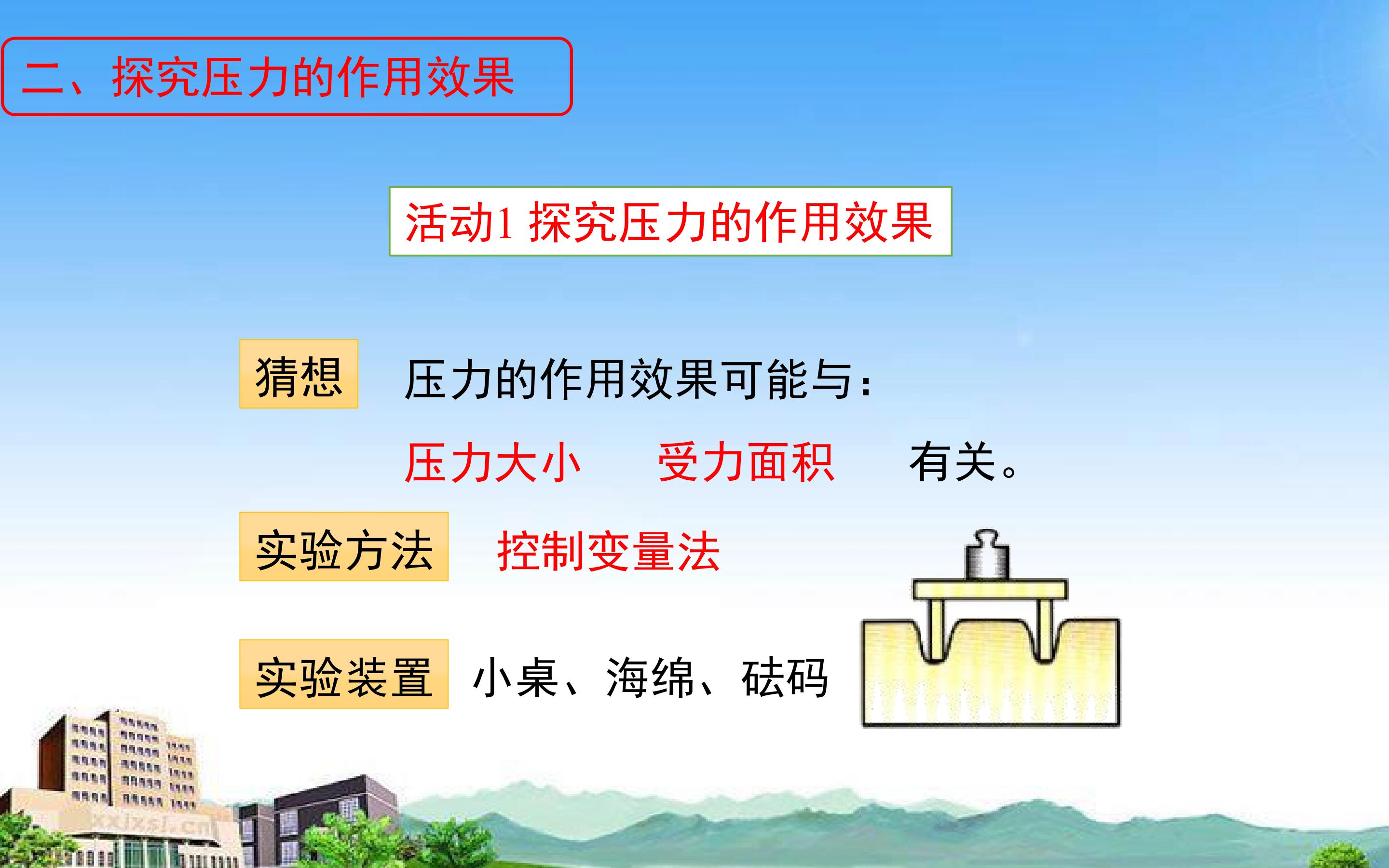 二、探究压力的作用效果

活动1 探究压力的作用效果

猜想 压力的作用效果可能与：

压力大小 受力面积 有关。

实验方法 控制变量法

实验装置 小桌、海绵、砝码

xxjxsj.cn